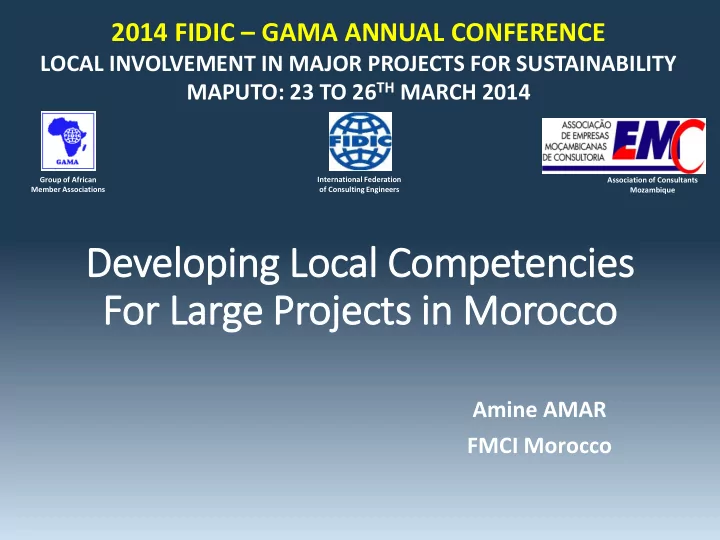 2014 FIDIC – GAMA ANNUAL CONFERENCE
LOCAL INVOLVEMENT IN MAJOR PROJECTS FOR SUSTAINABILITY
MAPUTO: 23 TO 26$^{TH}$ MARCH 2014

GAMA
Group of African Member Associations

FIDIC
International Federation of Consulting Engineers

ASSOCIAÇÃO DE EMPRESAS MOCAMBICANAS DE CONSULTORIA
EMC
Association of Consultants Mozambique

Developing Local Competencies For Large Projects in Morocco

Amine AMAR
FMCI Morocco